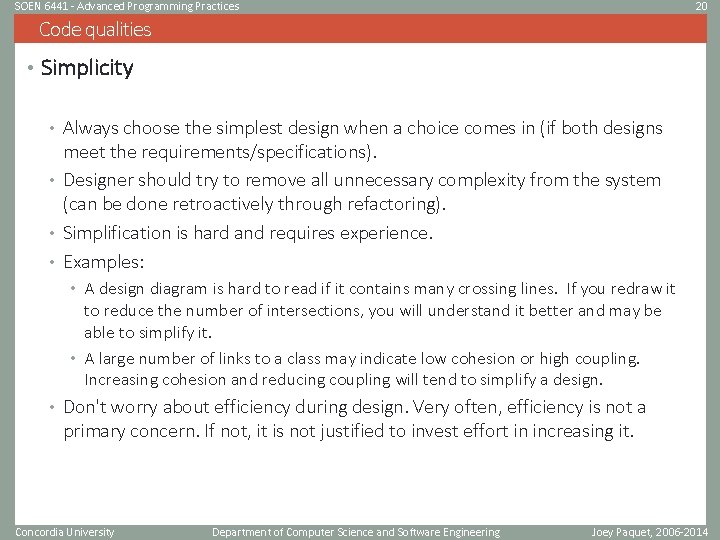 SOEN 6441 - Advanced Programming Practices

20

Code qualities

• Simplicity

• Always choose the simplest design when a choice comes in (if both designs meet the requirements/specifications).

• Designer should try to remove all unnecessary complexity from the system (can be done retroactively through refactoring).

• Simplification is hard and requires experience.

• Examples:

• A design diagram is hard to read if it contains many crossing lines. If you redraw it to reduce the number of intersections, you will understand it better and may be able to simplify it.

• A large number of links to a class may indicate low cohesion or high coupling. Increasing cohesion and reducing coupling will tend to simplify a design.

• Don't worry about efficiency during design. Very often, efficiency is not a primary concern. If not, it is not justified to invest effort in increasing it.

Concordia University

Department of Computer Science and Software Engineering

Joey Paquet, 2006-2014